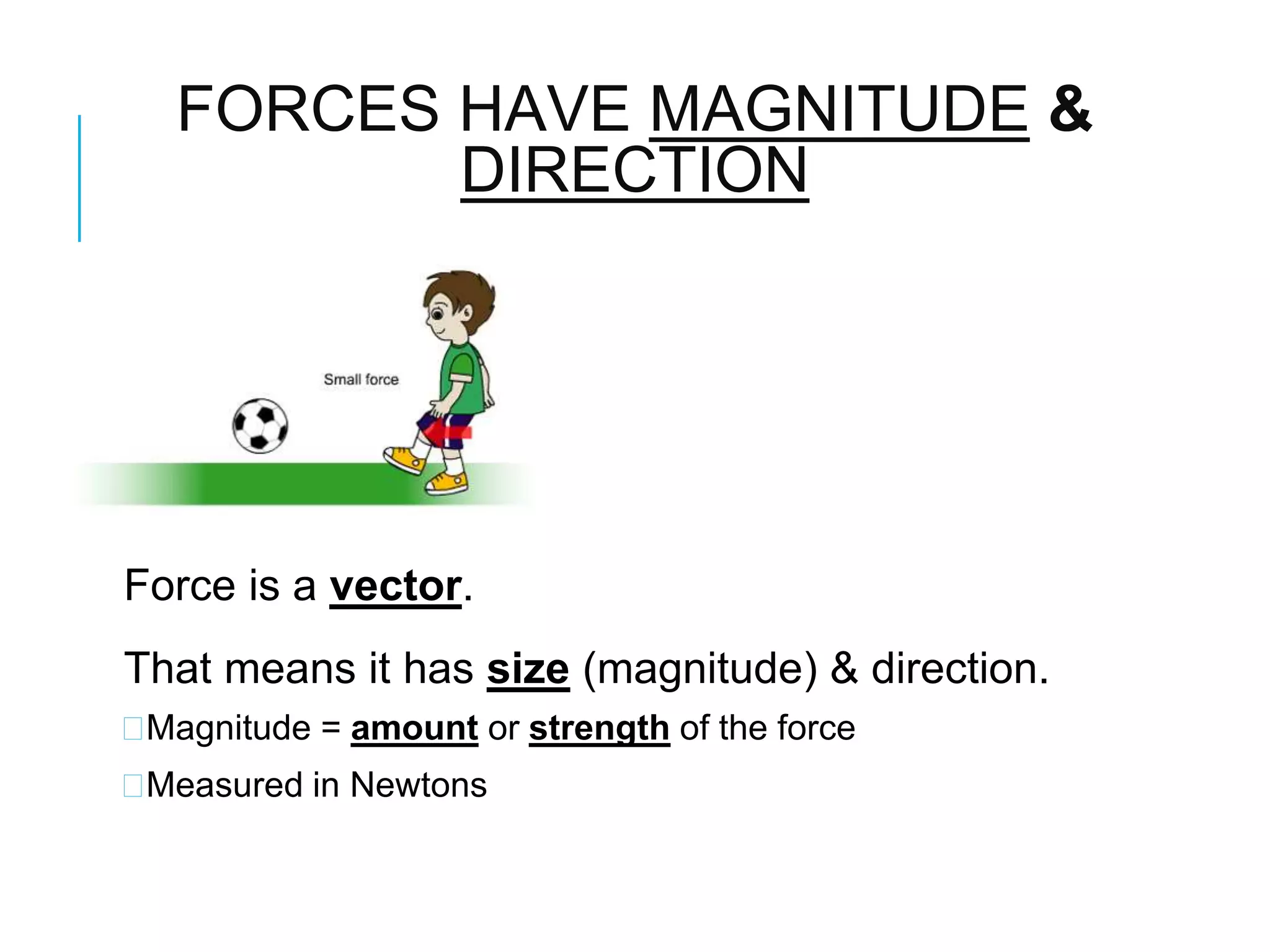 FORCES HAVE MAGNITUDE & DIRECTION

Small force

Force is a vector.

That means it has size (magnitude) & direction.

Magnitude = amount or strength of the force

Measured in Newtons